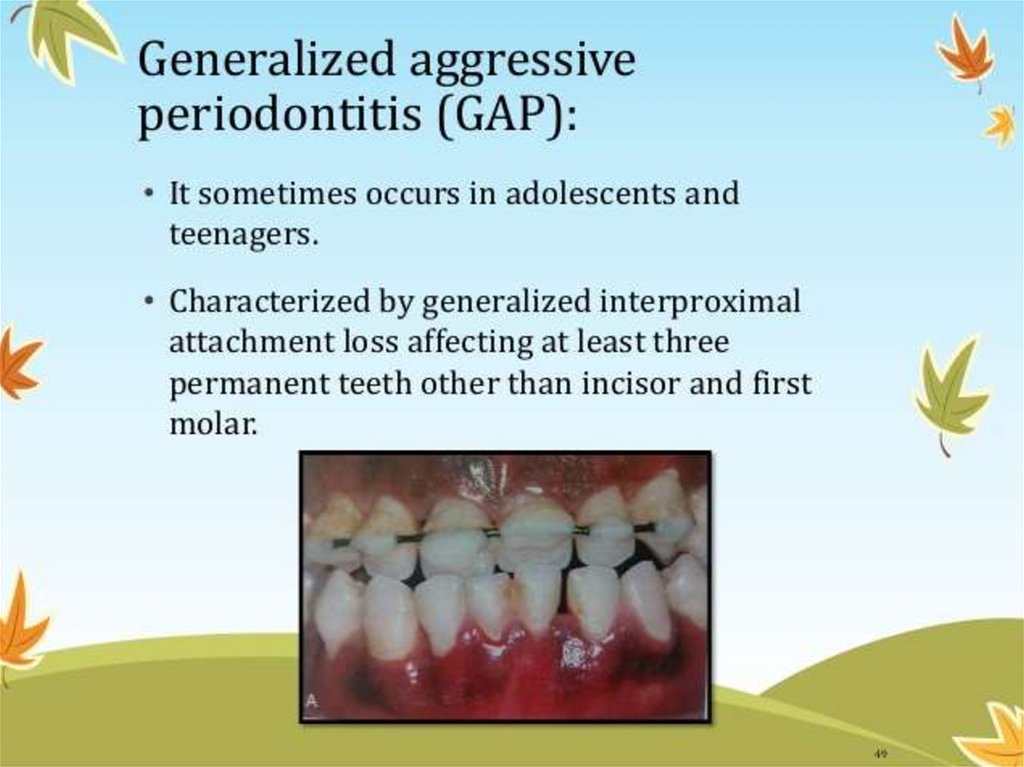 Generalized aggressive periodontitis (GAP):

• It sometimes occurs in adolescents and teenagers.

• Characterized by generalized interproximal attachment loss affecting at least three permanent teeth other than incisor and first molar.

A

49